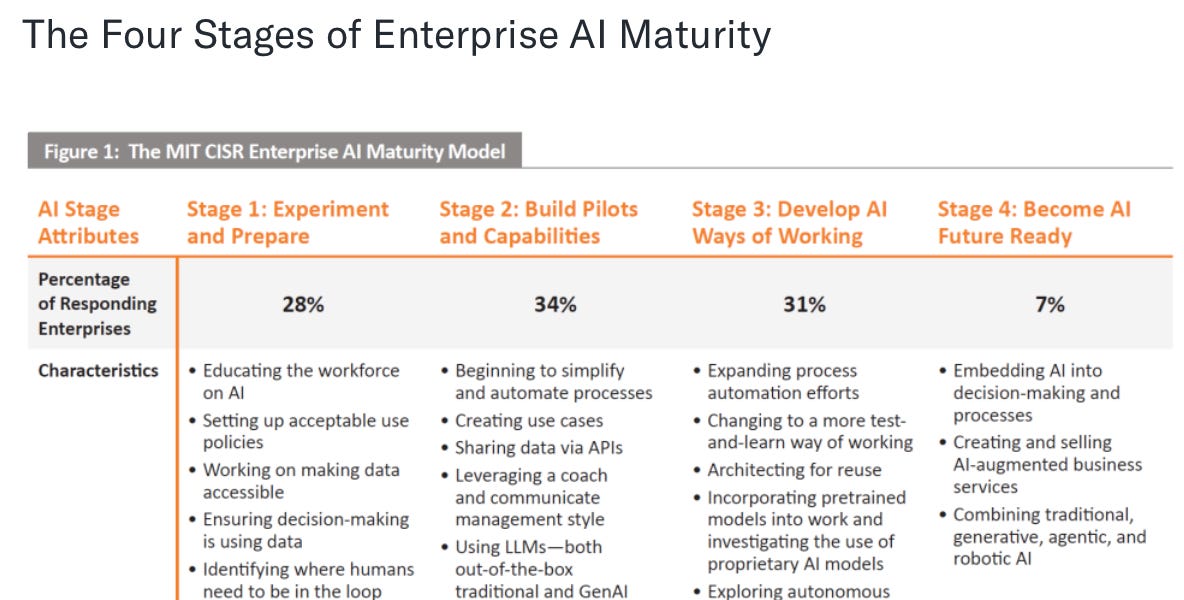 The Four Stages of Enterprise AI Maturity

Figure 1: The MIT CISR Enterprise AI Maturity Model

| AI Stage Attributes | Stage 1: Experiment and Prepare | Stage 2: Build Pilots and Capabilities | Stage 3: Develop AI Ways of Working | Stage 4: Become AI Future Ready |
|---|---|---|---|---|
| Percentage of Responding Enterprises | 28% | 34% | 31% | 7% |
| Characteristics | • Educating the workforce on AI • Setting up acceptable use policies • Working on making data accessible • Ensuring decision-making is using data • Identifying where humans need to be in the loop | • Beginning to simplify and automate processes • Creating use cases • Sharing data via APIs • Leveraging a coach and communicate management style • Using LLMs—both out-of-the-box traditional and GenAI | • Expanding process automation efforts • Changing to a more test-and-learn way of working • Architecting for reuse • Incorporating pretrained models into work and investigating the use of proprietary AI models • Exploring autonomous | • Embedding AI into decision-making and processes • Creating and selling AI-augmented business services • Combining traditional, generative, agentic, and robotic AI |